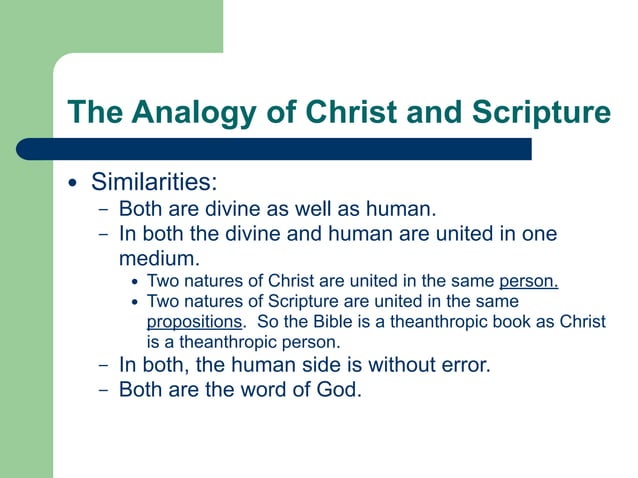 The Analogy of Christ and Scripture

• Similarities:
– Both are divine as well as human.
– In both the divine and human are united in one medium.
• Two natures of Christ are united in the same person.
• Two natures of Scripture are united in the same propositions. So the Bible is a theanthropic book as Christ is a theanthropic person.
– In both, the human side is without error.
– Both are the word of God.